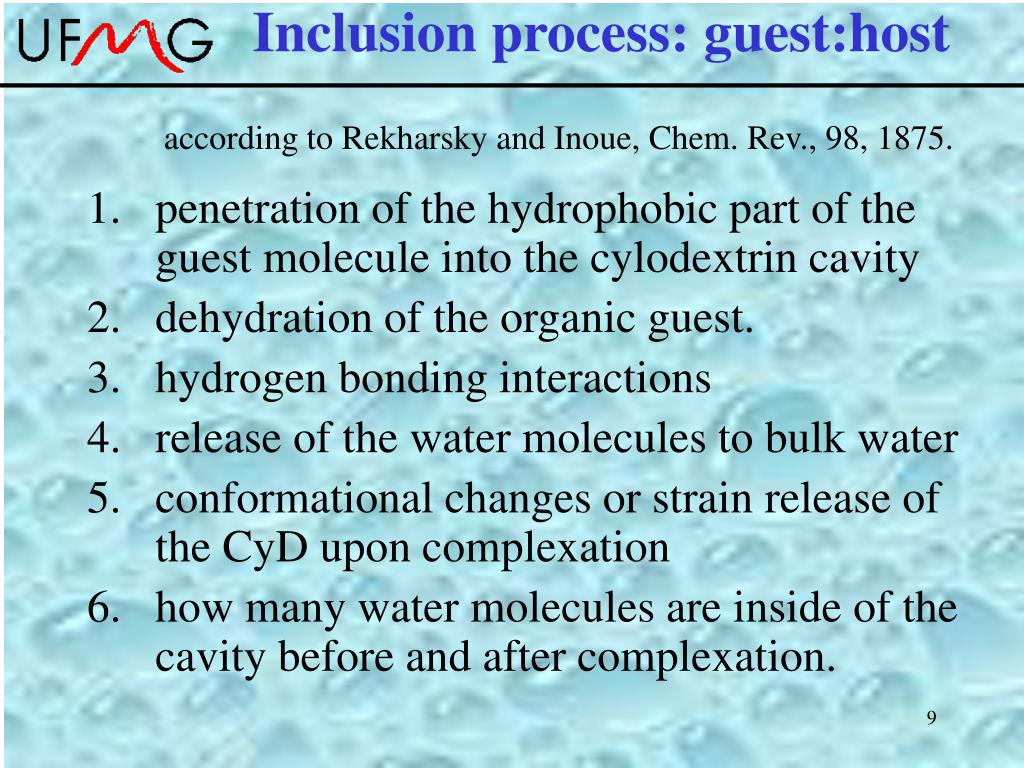 UFMG

Inclusion process: guest:host

according to Rekharsky and Inoue, Chem. Rev., 98, 1875.

1. penetration of the hydrophobic part of the guest molecule into the cylodextrin cavity
2. dehydration of the organic guest.
3. hydrogen bonding interactions
4. release of the water molecules to bulk water
5. conformational changes or strain release of the CyD upon complexation
6. how many water molecules are inside of the cavity before and after complexation.

9